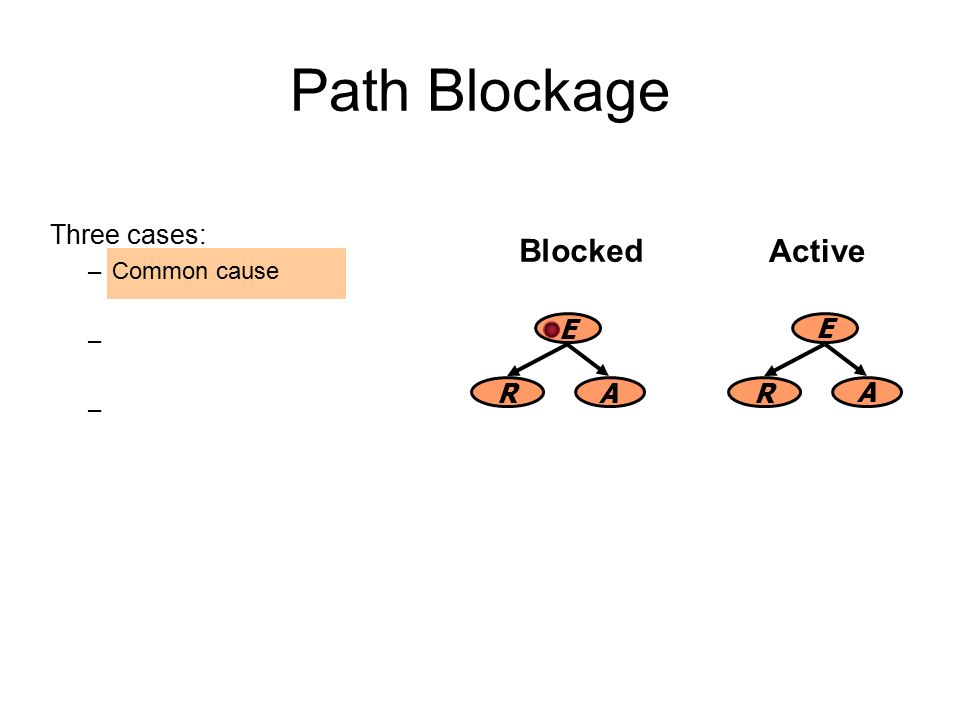 Path Blockage

Three cases:
– Common cause
–
–

Blocked

E
R A

Active

E
R A